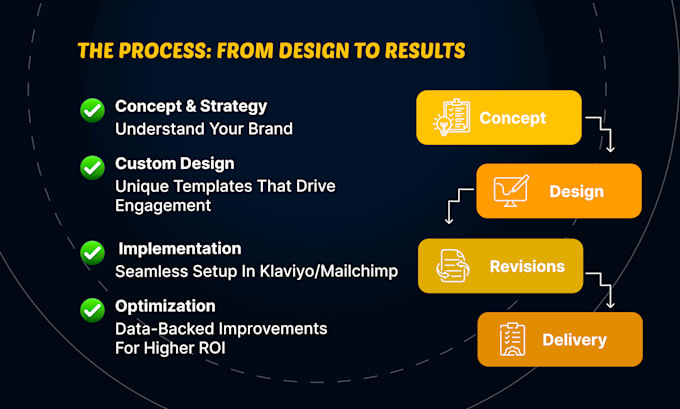 THE PROCESS: FROM DESIGN TO RESULTS

Concept & Strategy
Understand Your Brand

Custom Design
Unique Templates That Drive Engagement

Implementation
Seamless Setup In Klaviyo/Mailchimp

Optimization
Data-Backed Improvements For Higher ROI

Concept

Design

Revisions

Delivery